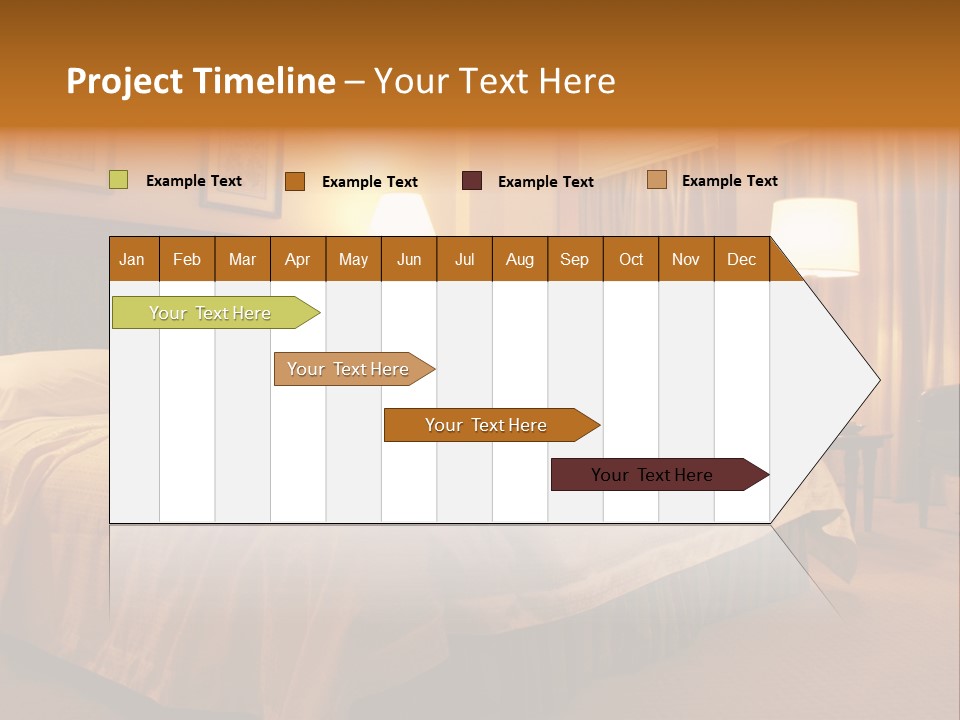 Project Timeline – Your Text Here

Example Text
Example Text
Example Text
Example Text

| Jan | Feb | Mar | Apr | May | Jun | Jul | Aug | Sep | Oct | Nov | Dec |
|---|---|---|---|---|---|---|---|---|---|---|---|

Your Text Here
Your Text Here
Your Text Here
Your Text Here